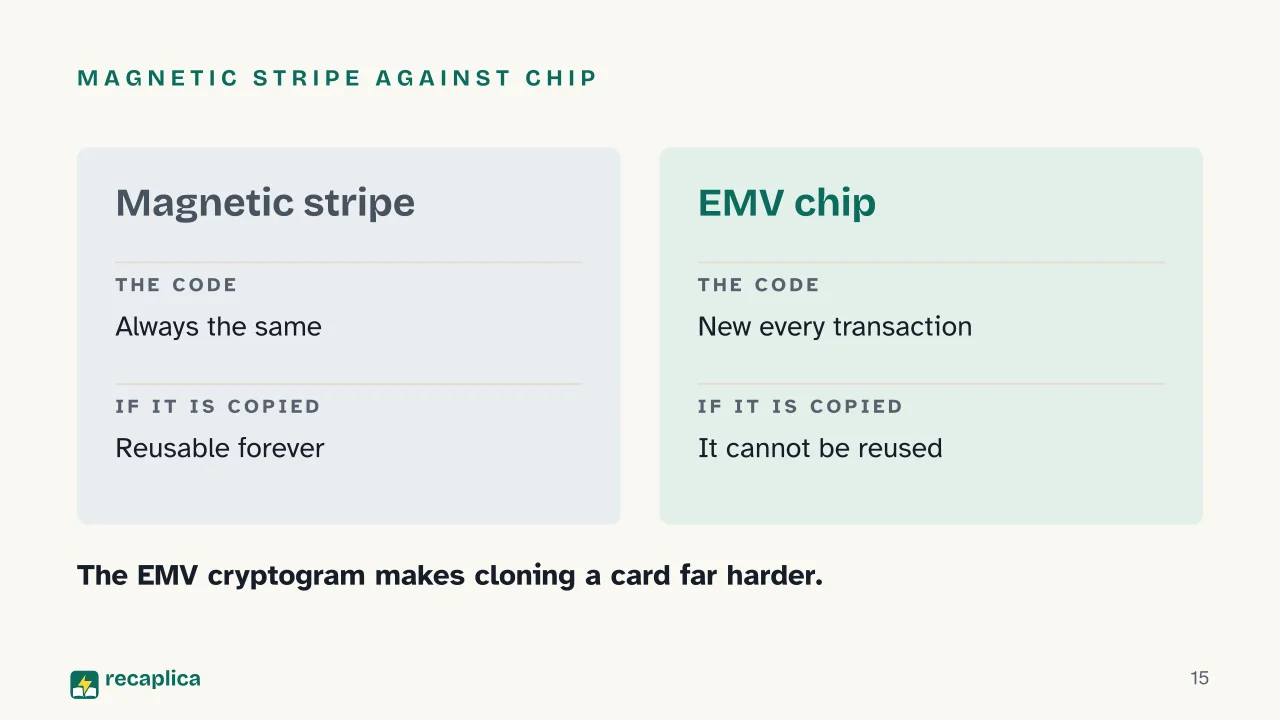 MAGNETIC STRIPE AGAINST CHIP

Magnetic stripe

THE CODE

Always the same

IF IT IS COPIED

Reusable forever

EMV chip

THE CODE

New every transaction

IF IT IS COPIED

It cannot be reused

The EMV cryptogram makes cloning a card far harder.

recaplica

15